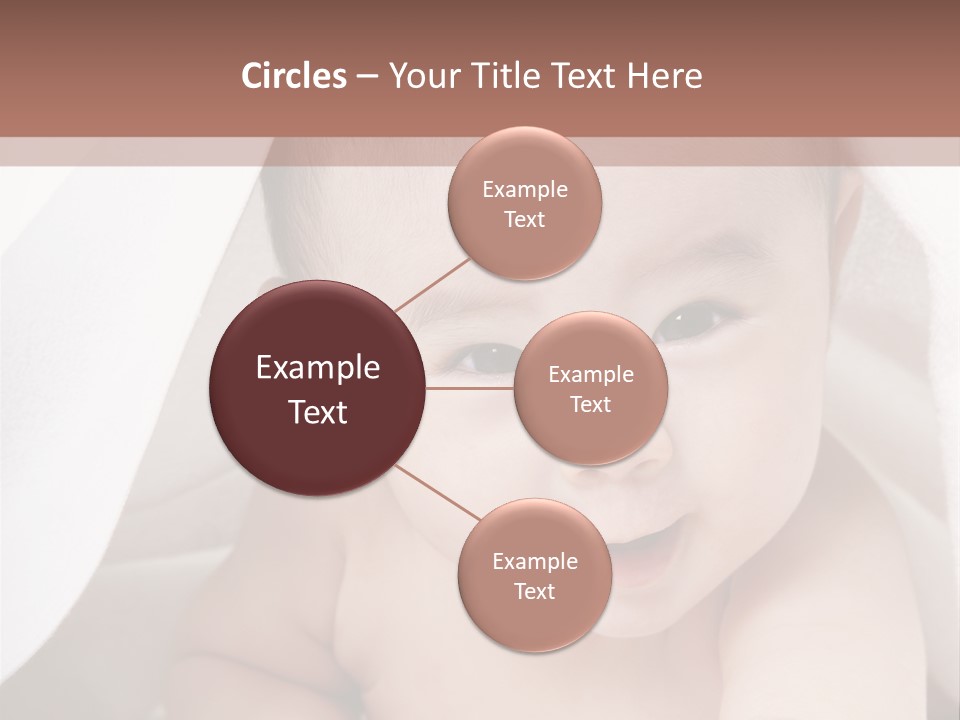 Circles – Your Title Text Here

Example Text

Example Text

Example Text

Example Text